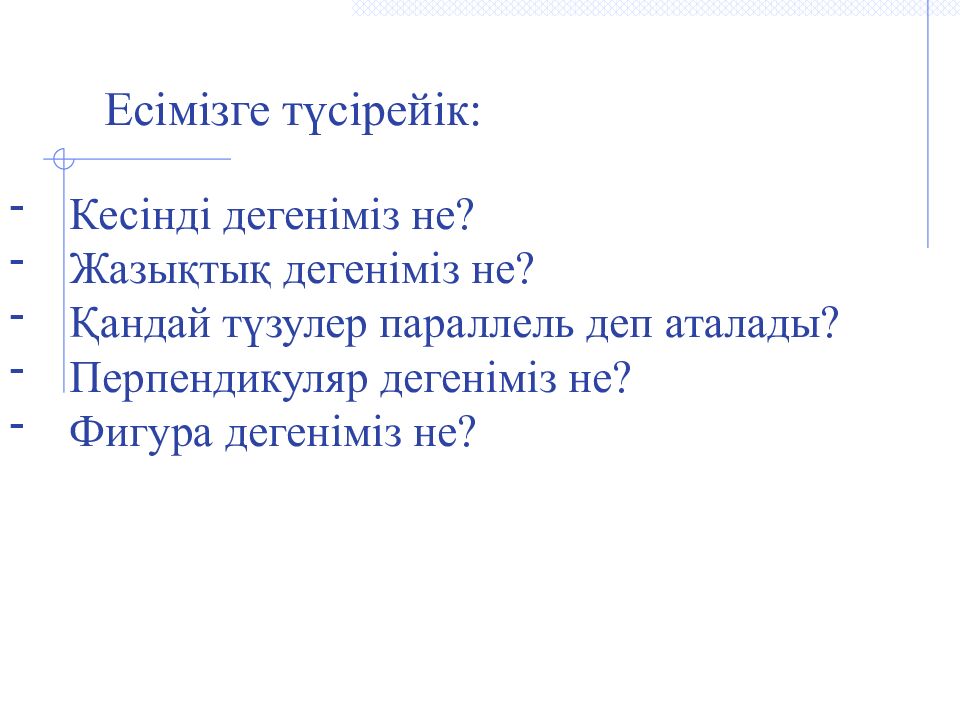 Есімізге түсірейік:

- Кесінді дегеніміз не?
- Жазықтық дегеніміз не?
- Қандай түзулер параллель деп аталады?
- Перпендикуляр дегеніміз не?
- Фигура дегеніміз не?